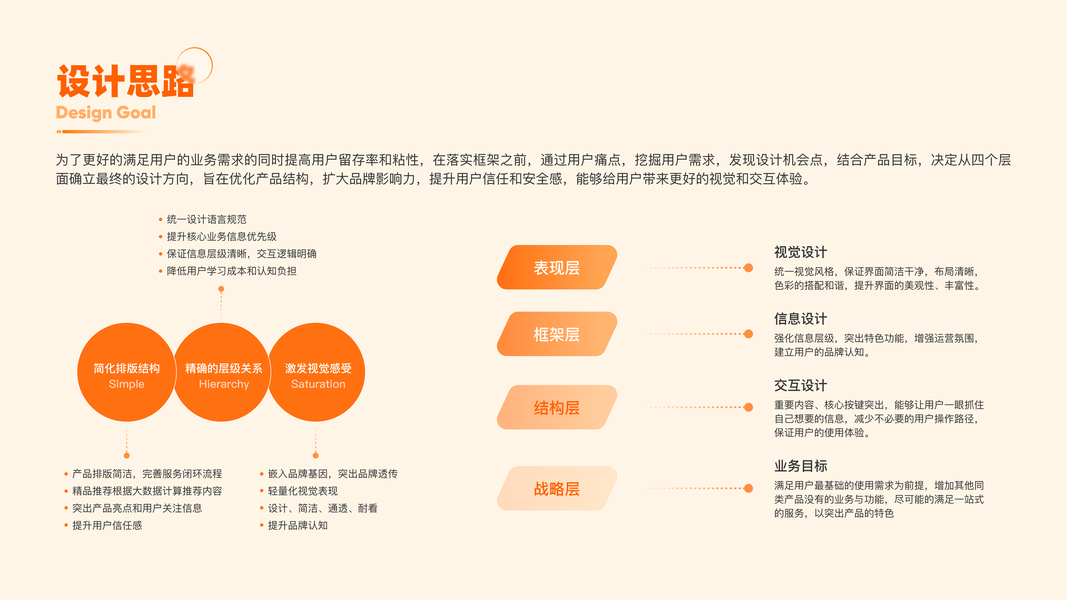 设计思路
Design Goal

为了更好的满足用户的业务需求的同时提高用户留存率和粘性，在落实框架之前，通过用户痛点，挖掘用户需求，发现设计机会点，结合产品目标，决定从四个层面确立最终的设计方向，旨在优化产品结构，扩大品牌影响力，提升用户信任和安全感，能够给用户带来更好的视觉和交互体验。

• 统一设计语言规范
• 提升核心业务信息优先级
• 保证信息层级清晰，交互逻辑明确
• 降低用户学习成本和认知负担

简化排版结构
Simple

精确的层级关系
Hierarchy

激发视觉感受
Saturation

• 产品排版简洁，完善服务闭环流程
• 精品推荐根据大数据计算推荐内容
• 突出产品亮点和用户关注信息
• 提升用户信任感

• 嵌入品牌基因，突出品牌透传
• 轻量化视觉表现
• 设计、简洁、通透、耐看
• 提升品牌认知

表现层
框架层
结构层
战略层

视觉设计
统一视觉风格，保证界面简洁干净，布局清晰，色彩的搭配和谐，提升界面的美观性、丰富性。

信息设计
强化信息层级，突出特色功能，增强运营氛围，建立用户的品牌认知。

交互设计
重要内容、核心按键突出，能够让用户一眼抓住自己想要的信息，减少不必要的用户操作路径，保证用户的使用体验。

业务目标
满足用户最基础的使用需求为前提，增加其他同类产品没有的业务与功能，尽可能的满足一站式的服务，以突出产品的特色